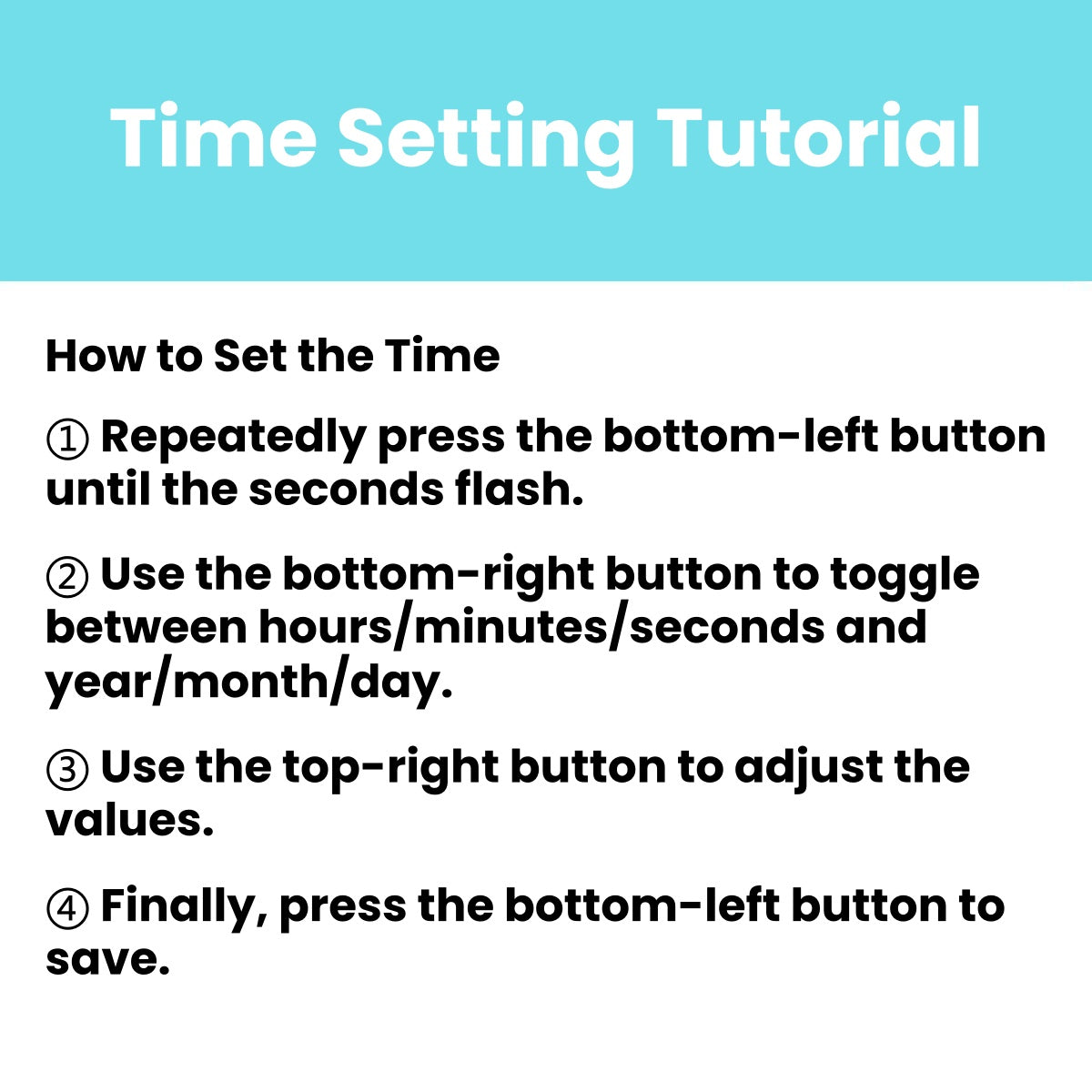 Time Setting Tutorial

How to Set the Time

① Repeatedly press the bottom-left button until the seconds flash.

② Use the bottom-right button to toggle between hours/minutes/seconds and year/month/day.

③ Use the top-right button to adjust the values.

④ Finally, press the bottom-left button to save.